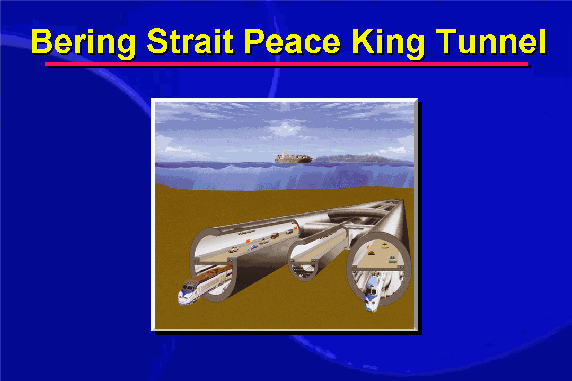 Bering Strait Peace King Tunnel